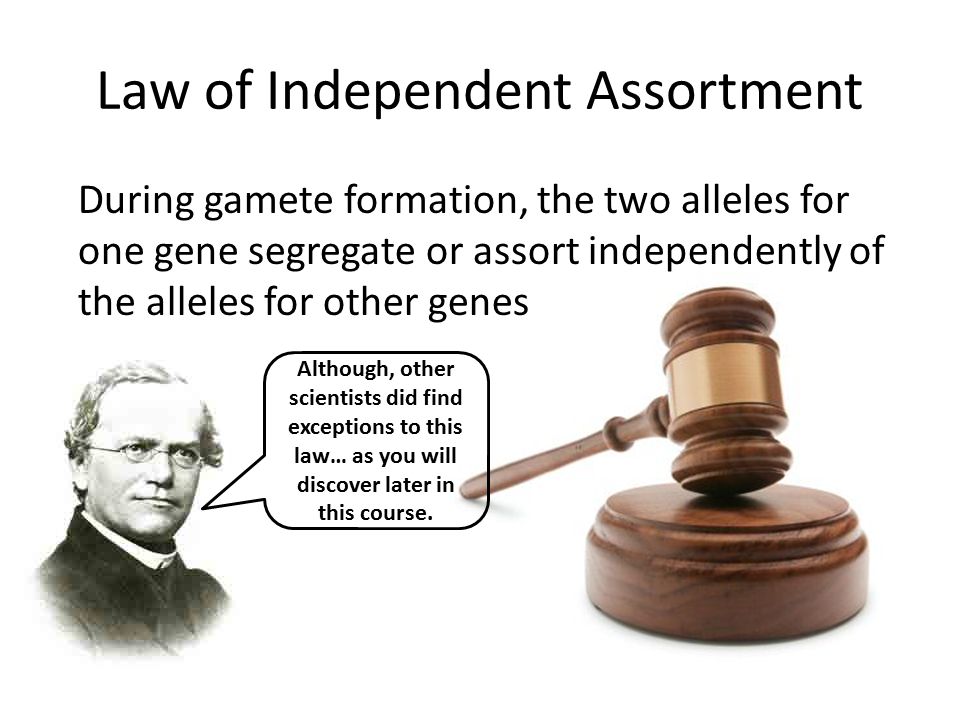 Law of Independent Assortment

During gamete formation, the two alleles for one gene segregate or assort independently of the alleles for other genes

Although, other scientists did find exceptions to this law… as you will discover later in this course.